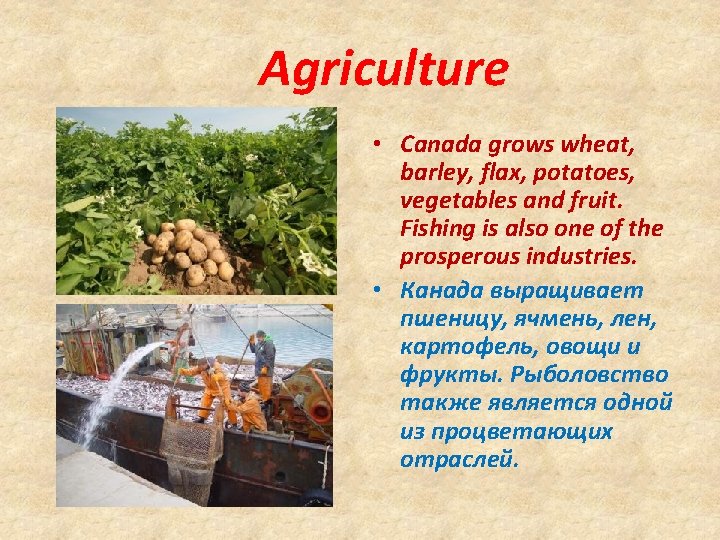 Agriculture

• Canada grows wheat, barley, flax, potatoes, vegetables and fruit. Fishing is also one of the prosperous industries.

• Канада выращивает пшеницу, ячмень, лен, картофель, овощи и фрукты. Рыболовство также является одной из процветающих отраслей.